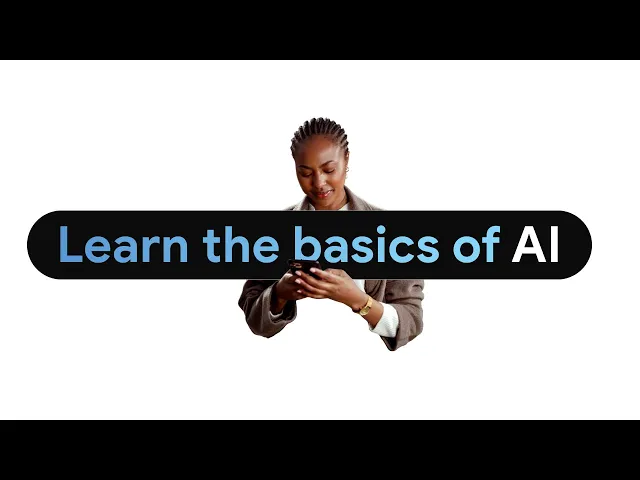 Learn the basics of AI